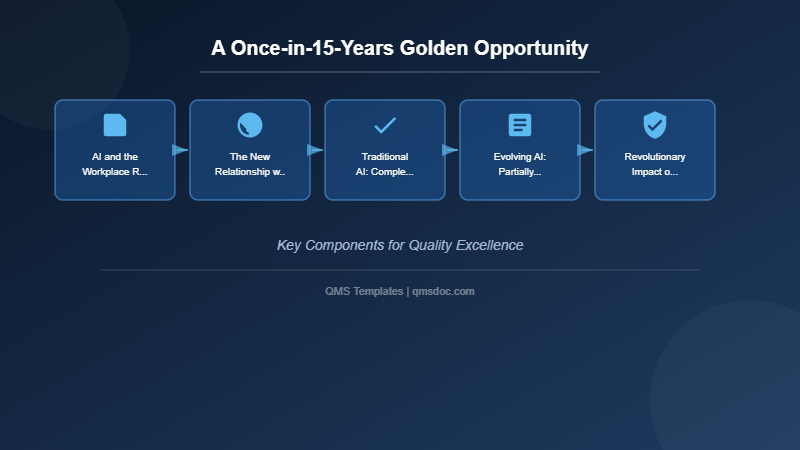 A Once-in-15-Years Golden Opportunity

AI and the Workplace R...

The New Relationship w...

Traditional AI: Comple...

Evolving AI: Partially...

Revolutionary Impact o...

Key Components for Quality Excellence

QMS Templates | qmsdoc.com